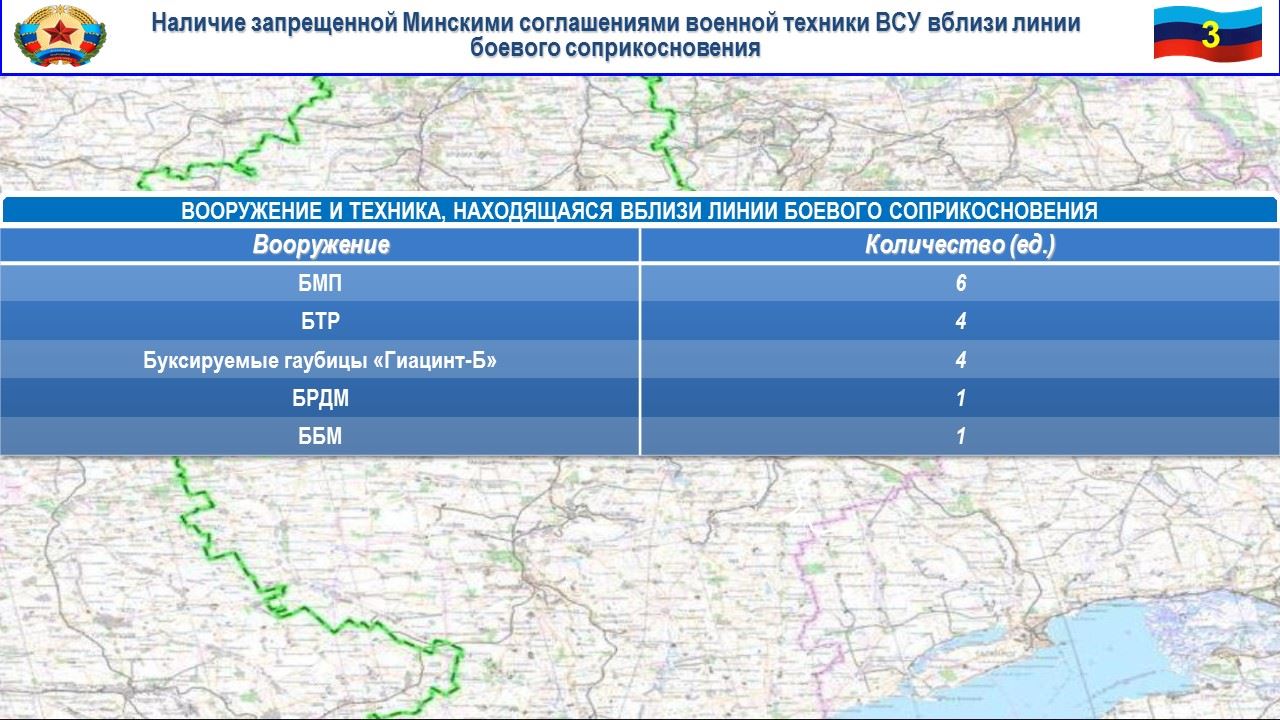 Наличие запрещенной Минскими соглашениями военной техники ВСУ вблизи линии боевого соприкосновения

3

ВООРУЖЕНИЕ И ТЕХНИКА, НАХОДЯЩАЯСЯ ВБЛИЗИ ЛИНИИ БОЕВОГО СОПРИКОСНОВЕНИЯ

| Вооружение | Количество (ед.) |
|---|---|
| БМП | 6 |
| БТР | 4 |
| Буксируемые гаубицы «Гиацинт-Б» | 4 |
| БРДМ | 1 |
| ББМ | 1 |